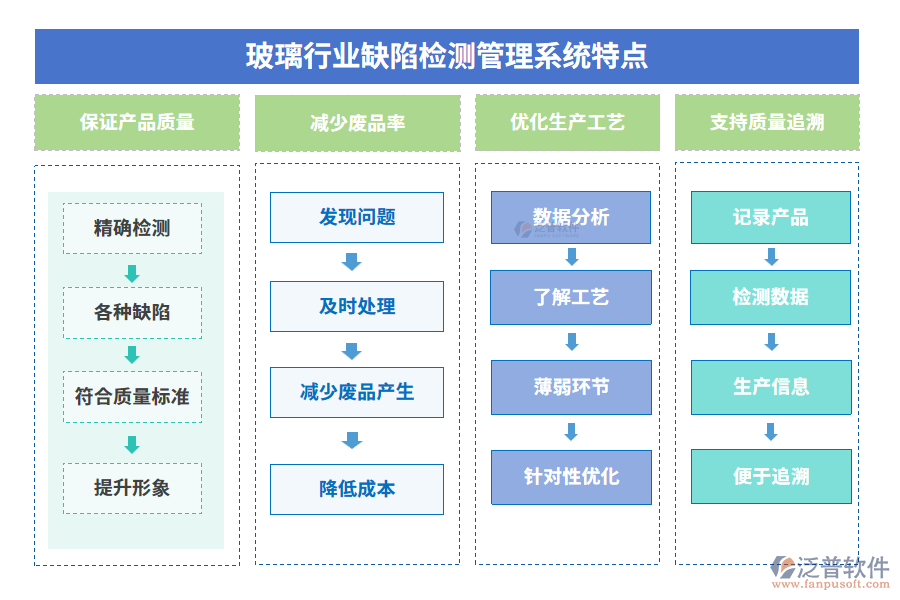 玻璃行业缺陷检测管理系统特点

保证产品质量

精确检测

各种缺陷

符合质量标准

提升形象

减少废品率

发现问题

及时处理

减少废品产生

降低成本

优化生产工艺

数据分析

了解工艺

薄弱环节

针对性优化

支持质量追溯

记录产品

检测数据

生产信息

便于追溯

泛普软件
www.fanpusoft.com